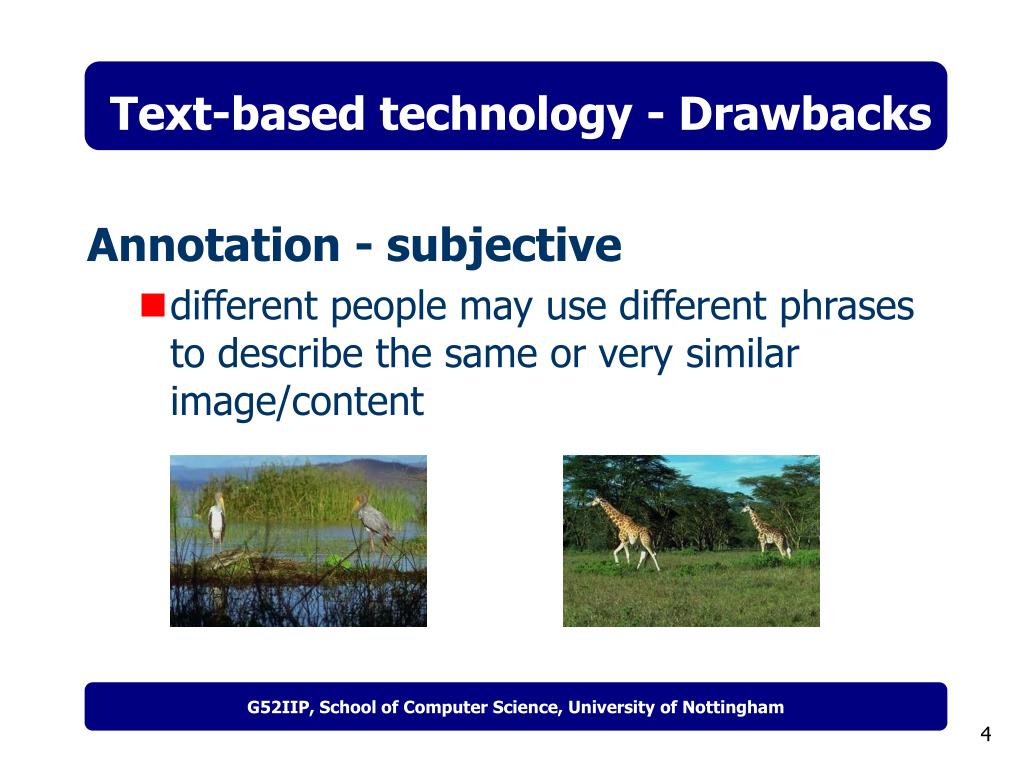 Text-based technology - Drawbacks

Annotation - subjective

different people may use different phrases to describe the same or very similar image/content

G52IIP, School of Computer Science, University of Nottingham

4